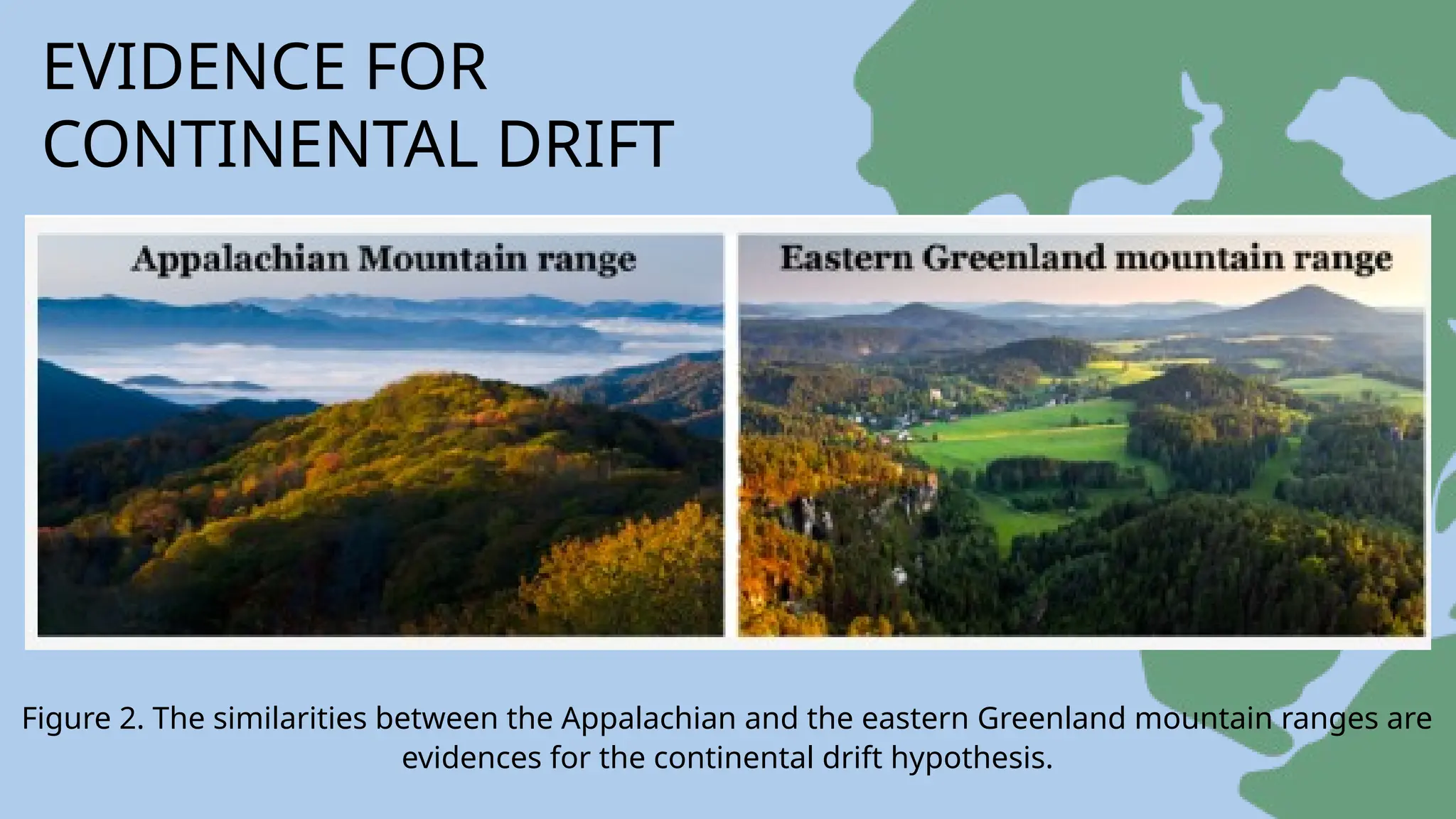 EVIDENCE FOR CONTINENTAL DRIFT

Appalachian Mountain range

Eastern Greenland mountain range

Figure 2. The similarities between the Appalachian and the eastern Greenland mountain ranges are evidences for the continental drift hypothesis.